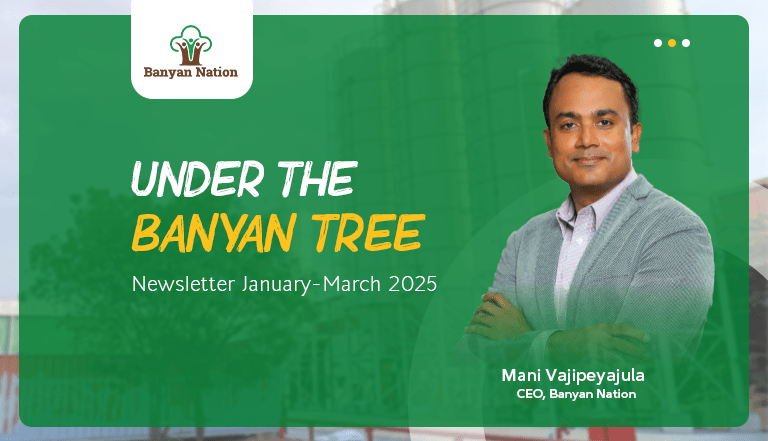 Banyan Nation

UNDER THE
BANYAN TREE

Newsletter January-March 2025

Mani Vajipeyajula
CEO, Banyan Nation